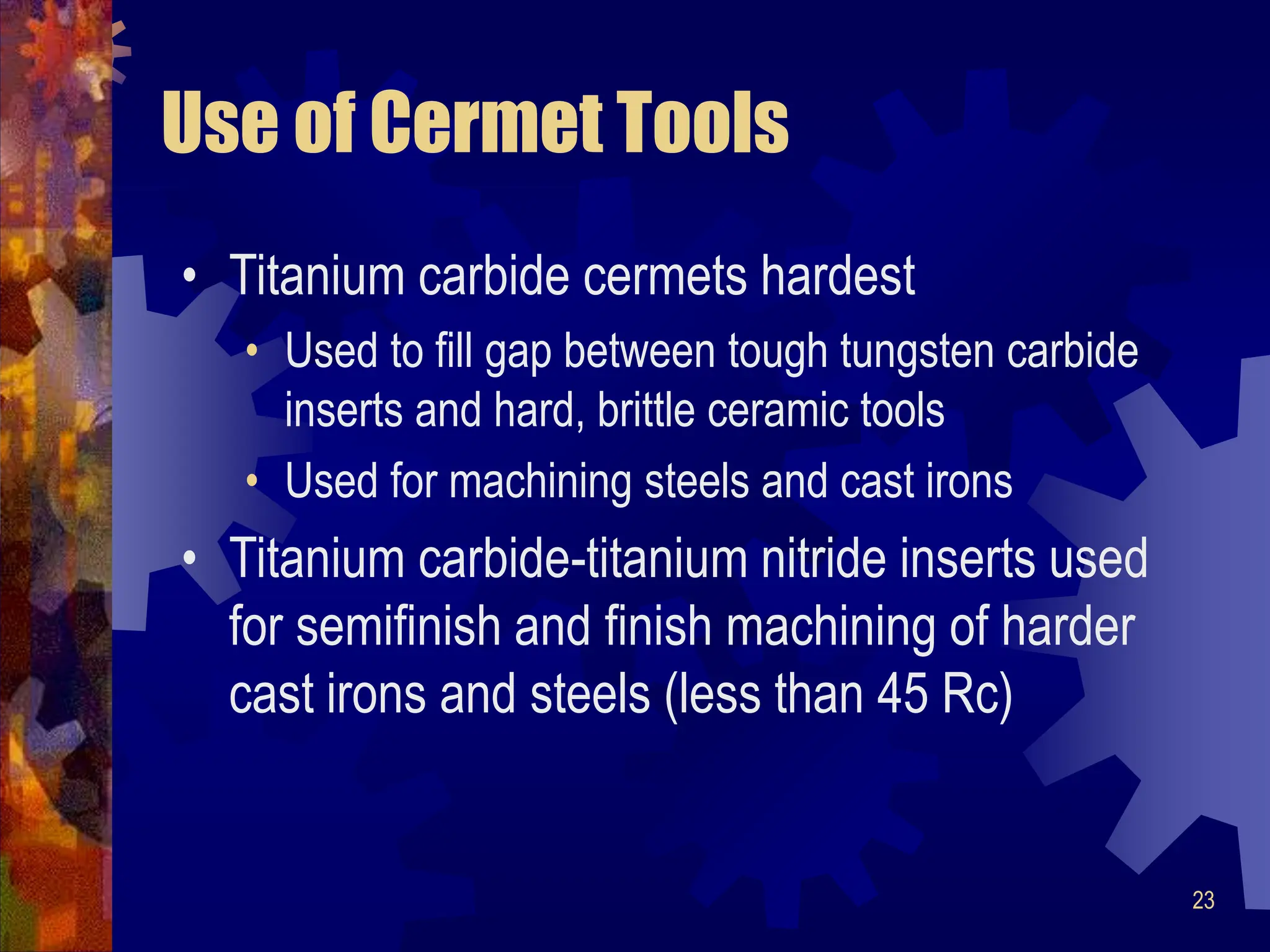 Use of Cermet Tools

• Titanium carbide cermets hardest
  • Used to fill gap between tough tungsten carbide inserts and hard, brittle ceramic tools
  • Used for machining steels and cast irons
• Titanium carbide-titanium nitride inserts used for semifinish and finish machining of harder cast irons and steels (less than 45 Rc)

23